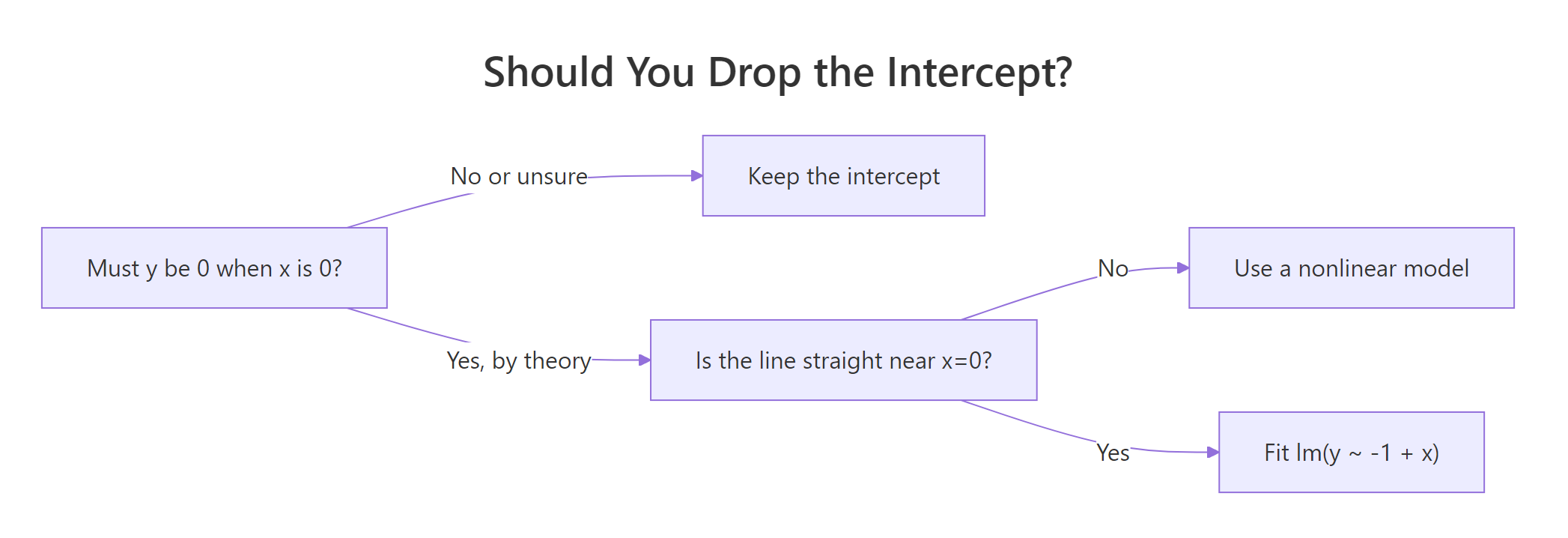 Should You Drop the Intercept?

Must y be 0 when x is 0?

No or unsure

Keep the intercept

Yes, by theory

Is the line straight near x=0?

No

Use a nonlinear model

Yes

Fit lm(y ~ -1 + x)